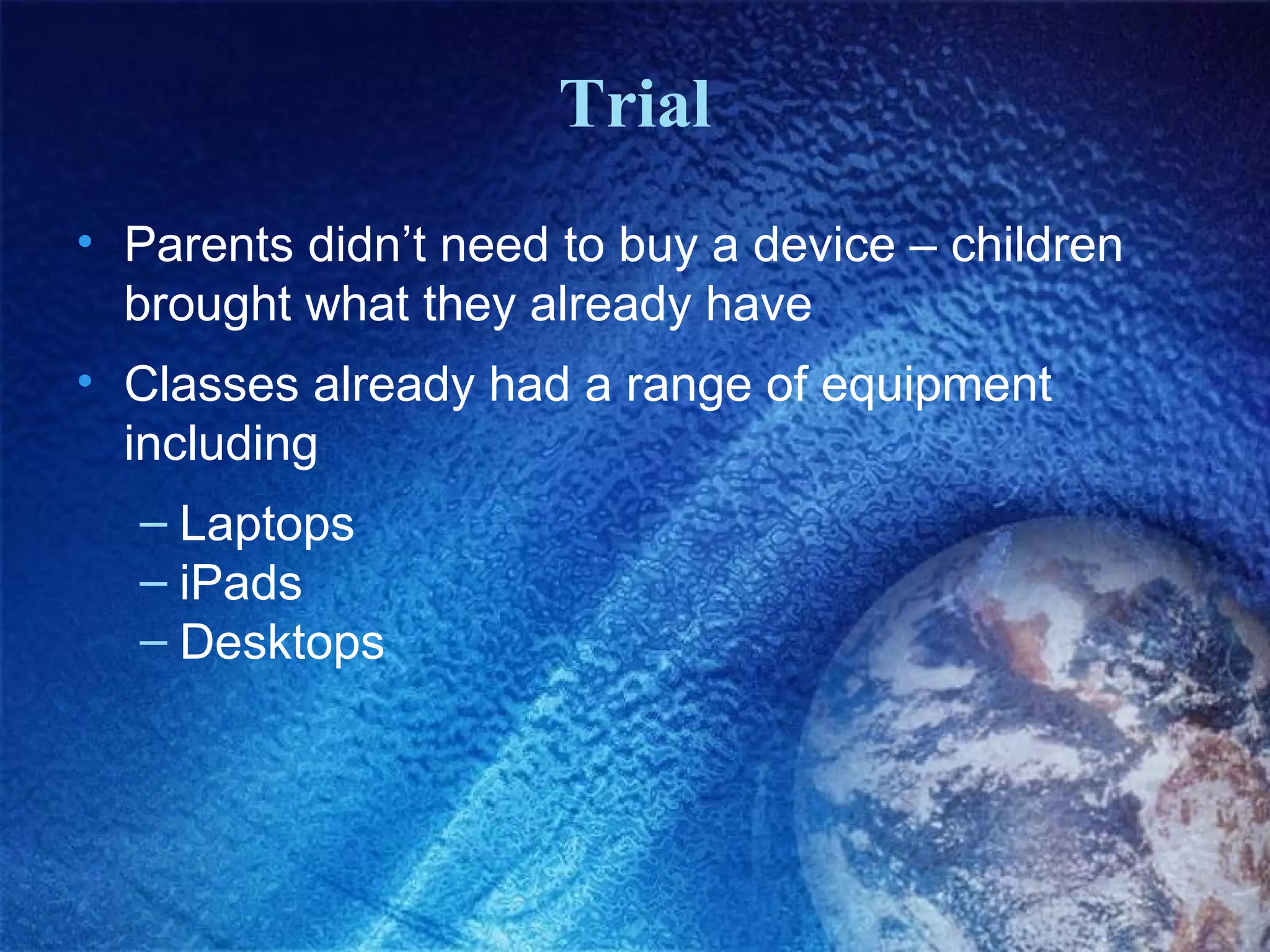 Trial

• Parents didn’t need to buy a device – children brought what they already have

• Classes already had a range of equipment including

– Laptops
– iPads
– Desktops